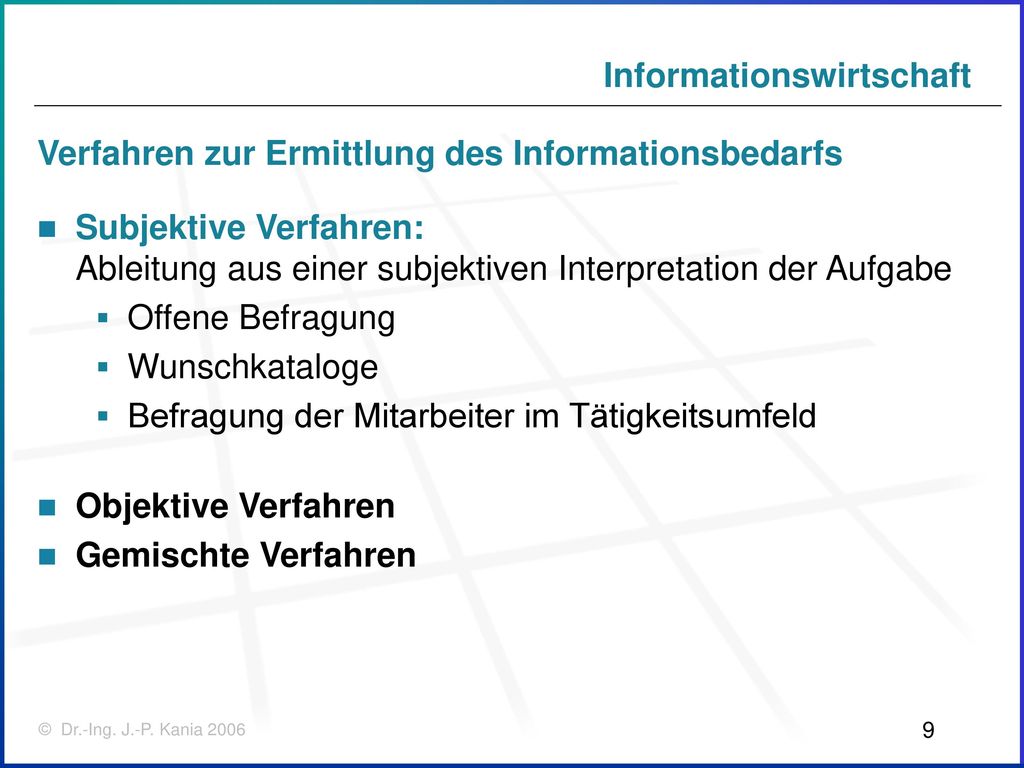 Informationswirtschaft

Verfahren zur Ermittlung des Informationsbedarfs

Subjektive Verfahren:
Ableitung aus einer subjektiven Interpretation der Aufgabe

Offene Befragung

Wunschkataloge

Befragung der Mitarbeiter im Tätigkeitsumfeld

Objektive Verfahren

Gemischte Verfahren

© Dr.-Ing. J.-P. Kania 2006

9